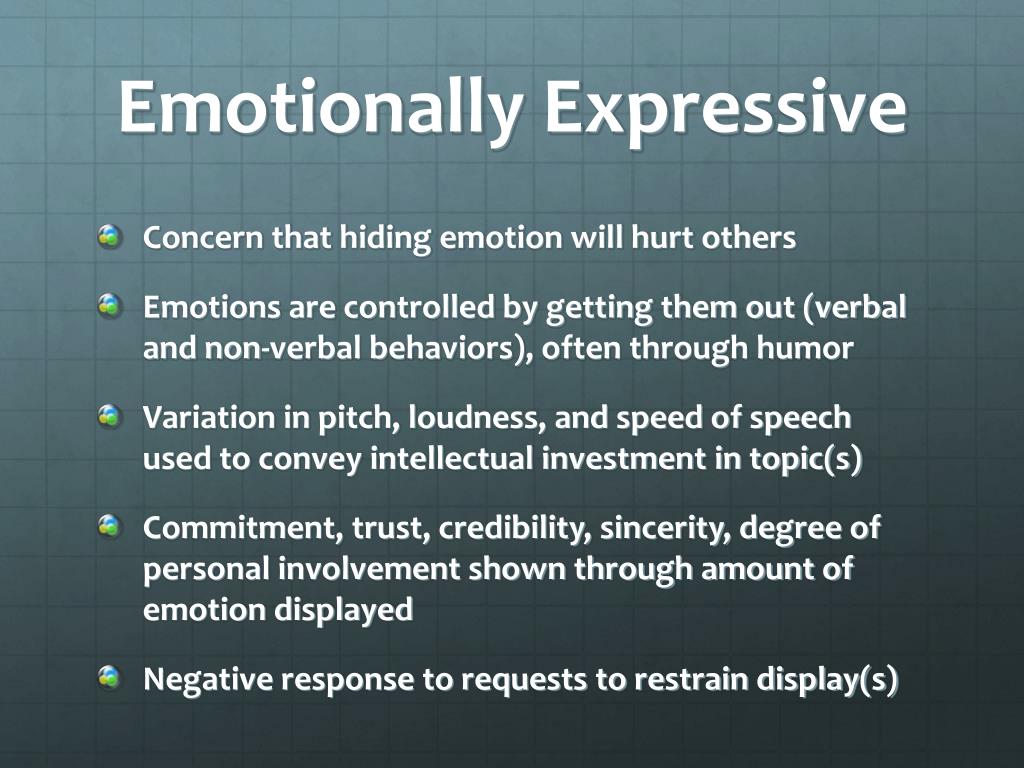 Emotionally Expressive

Concern that hiding emotion will hurt others

Emotions are controlled by getting them out (verbal and non-verbal behaviors), often through humor

Variation in pitch, loudness, and speed of speech used to convey intellectual investment in topic(s)

Commitment, trust, credibility, sincerity, degree of personal involvement shown through amount of emotion displayed

Negative response to requests to restrain display(s)